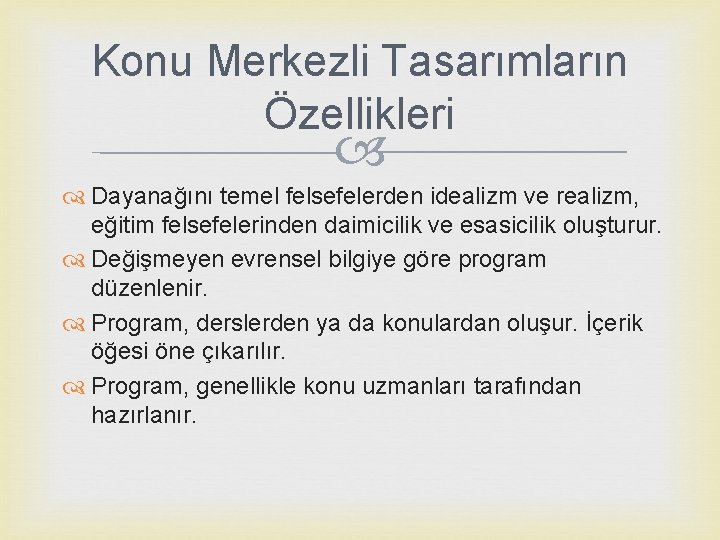 Konu Merkezli Tasarımların Özellikleri

Dayanağını temel felsefelerden idealizm ve realizm, eğitim felsefelerinden daimicilik ve esasicilik oluşturur.

Değişmeyen evrensel bilgiye göre program düzenlenir.

Program, derslerden ya da konulardan oluşur. İçerik öğesi öne çıkarılır.

Program, genellikle konu uzmanları tarafından hazırlanır.